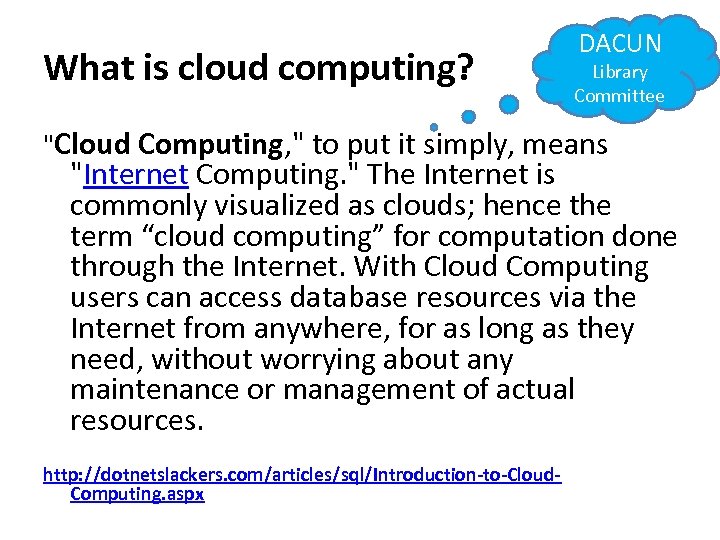 What is cloud computing?

DACUN
Library
Committee

"Cloud Computing," to put it simply, means "Internet Computing." The Internet is commonly visualized as clouds; hence the term “cloud computing” for computation done through the Internet. With Cloud Computing users can access database resources via the Internet from anywhere, for as long as they need, without worrying about any maintenance or management of actual resources.

http://dotnetslackers.com/articles/sql/Introduction-to-Cloud-Computing.aspx